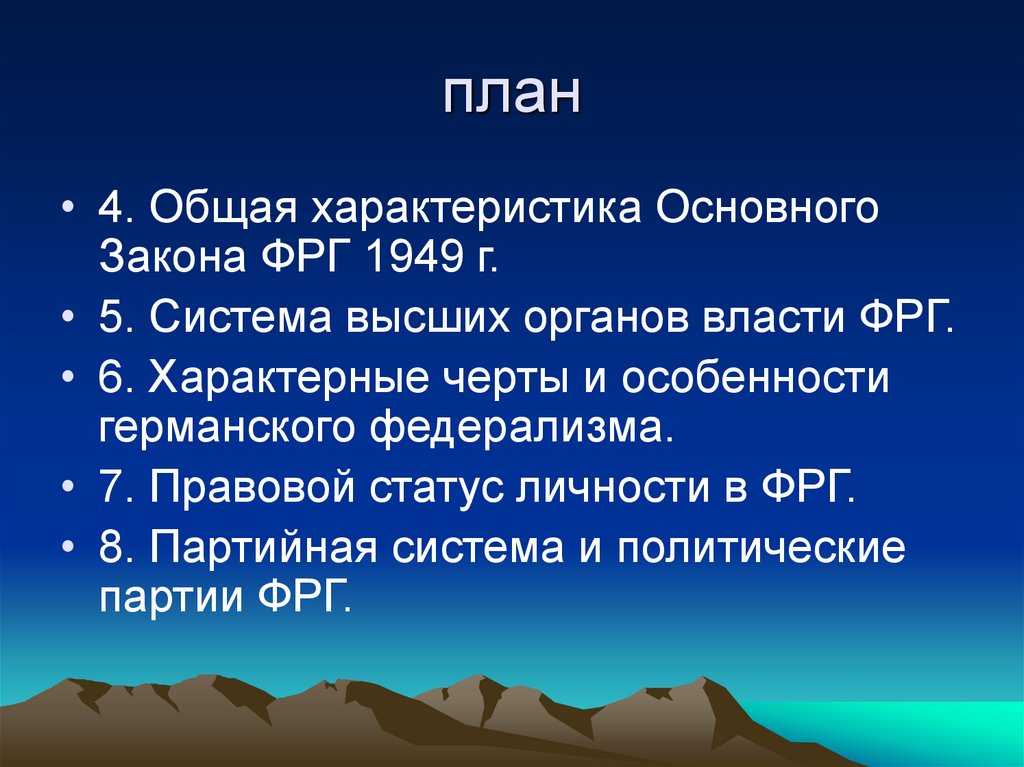 план

• 4. Общая характеристика Основного Закона ФРГ 1949 г.
• 5. Система высших органов власти ФРГ.
• 6. Характерные черты и особенности германского федерализма.
• 7. Правовой статус личности в ФРГ.
• 8. Партийная система и политические партии ФРГ.